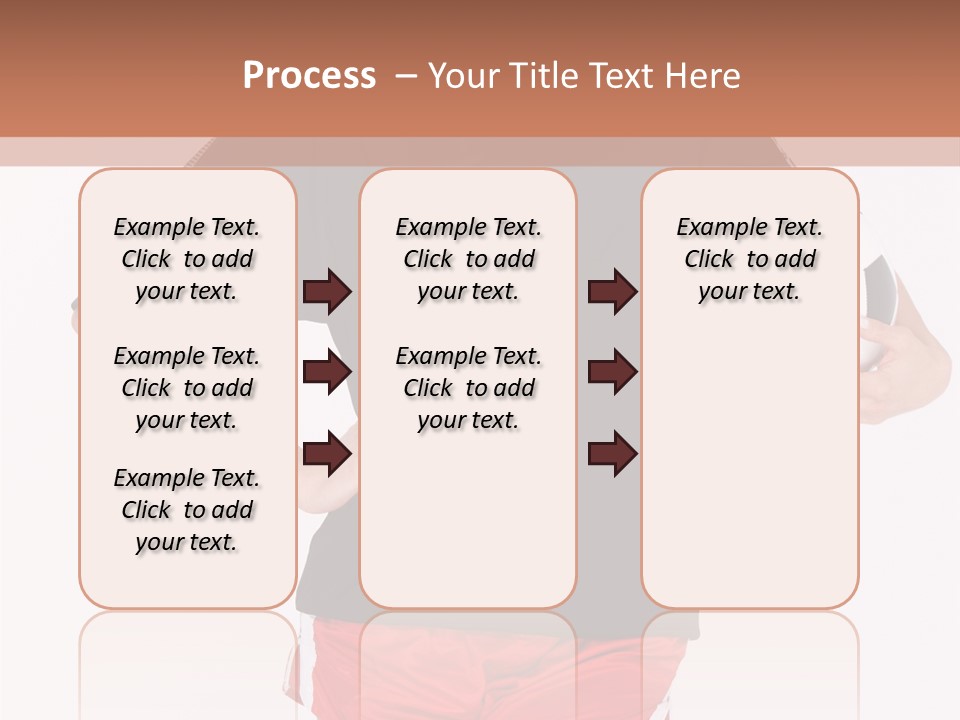 Process – Your Title Text Here

Example Text. Click to add your text.

Example Text. Click to add your text.

Example Text. Click to add your text.

Example Text. Click to add your text.

Example Text. Click to add your text.

Example Text. Click to add your text.